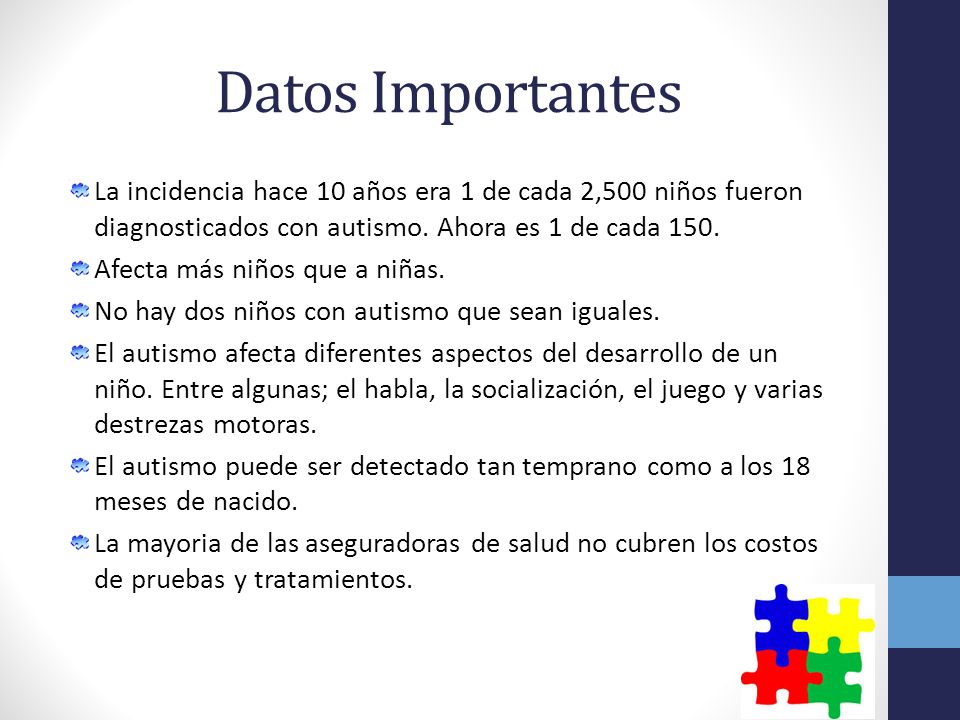 Datos Importantes

La incidencia hace 10 años era 1 de cada 2,500 niños fueron diagnosticados con autismo. Ahora es 1 de cada 150.

Afecta más niños que a niñas.

No hay dos niños con autismo que sean iguales.

El autismo afecta diferentes aspectos del desarrollo de un niño. Entre algunas; el habla, la socialización, el juego y varias destrezas motoras.

El autismo puede ser detectado tan temprano como a los 18 meses de nacido.

La mayoria de las aseguradoras de salud no cubren los costos de pruebas y tratamientos.